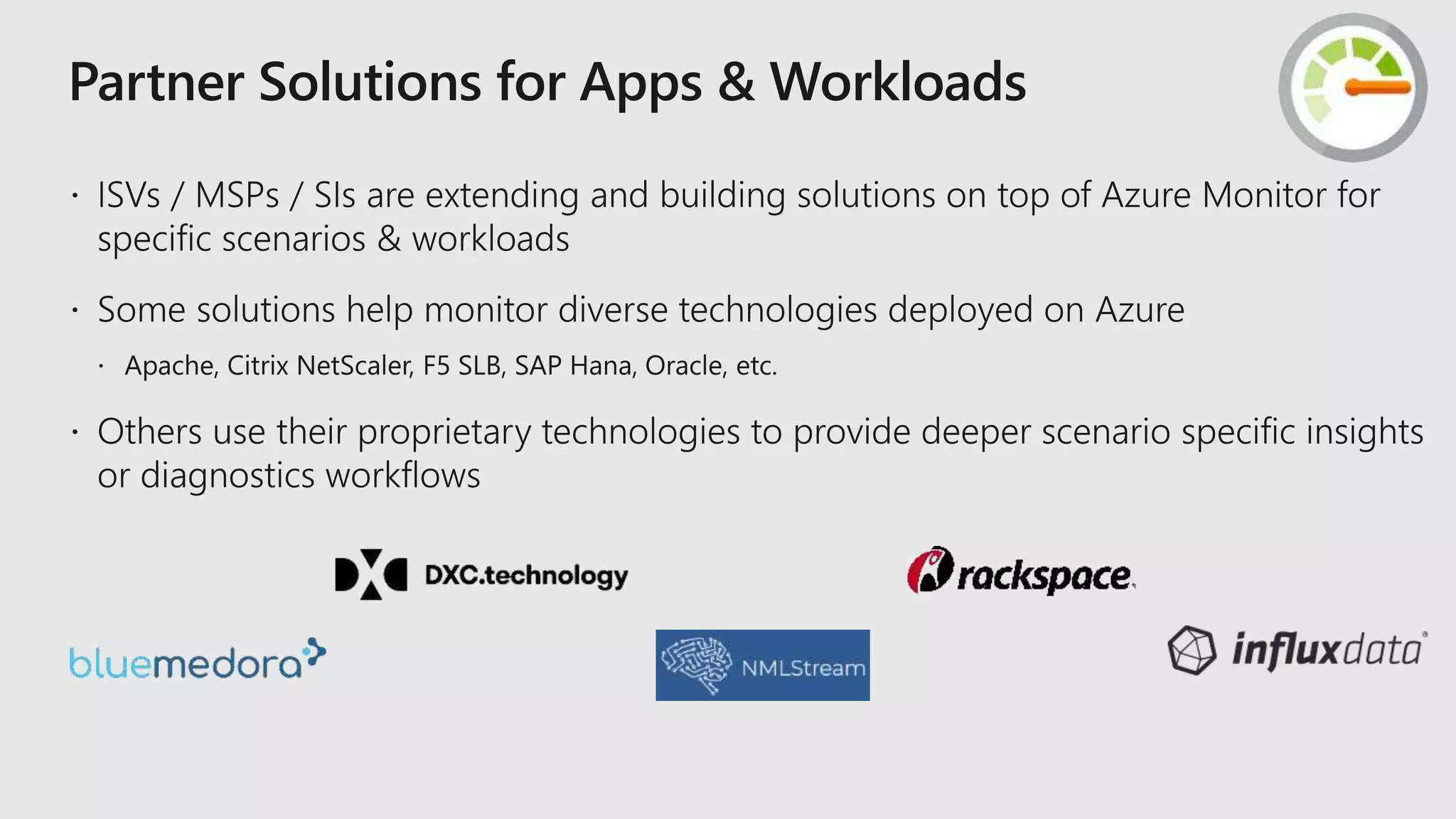 Partner Solutions for Apps & Workloads

• ISVs / MSPs / SIs are extending and building solutions on top of Azure Monitor for specific scenarios & workloads

• Some solutions help monitor diverse technologies deployed on Azure

• Apache, Citrix NetScaler, F5 SLB, SAP Hana, Oracle, etc.

• Others use their proprietary technologies to provide deeper scenario specific insights or diagnostics workflows

DXC.technology

rackspace.

bluemedora

NMLStream

influxdata